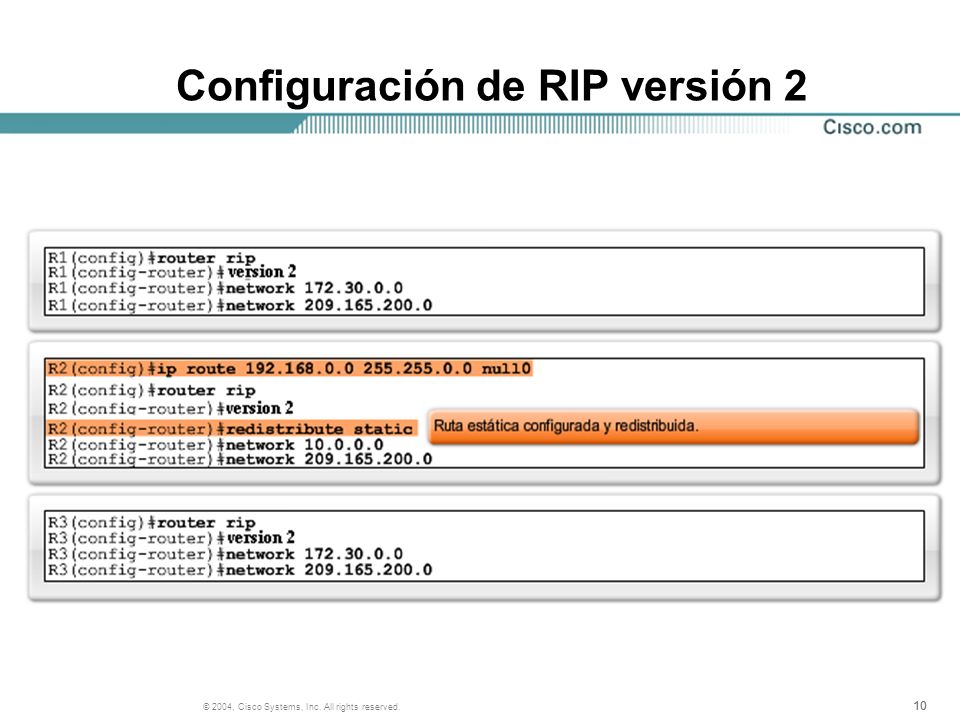 Configuración de RIP versión 2

Cisco.com

R1(config)#router rip
R1(config-router)# version 2
R1(config-router)#network 172.30.0.0
R1(config-router)#network 209.165.200.0

R2(config)#ip route 192.168.0.0 255.255.0.0 null0
R2(config)#router rip
R2(config-router)#version 2
R2(config-router)#redistribute static
R2(config-router)#network 10.0.0.0
R2(config-router)#network 209.165.200.0

Ruta estática configurada y redistribuida.

R3(config)#router rip
R3(config-router)#version 2
R3(config-router)#network 172.30.0.0
R3(config-router)#network 209.165.200.0

© 2004, Cisco Systems, Inc. All rights reserved.

10